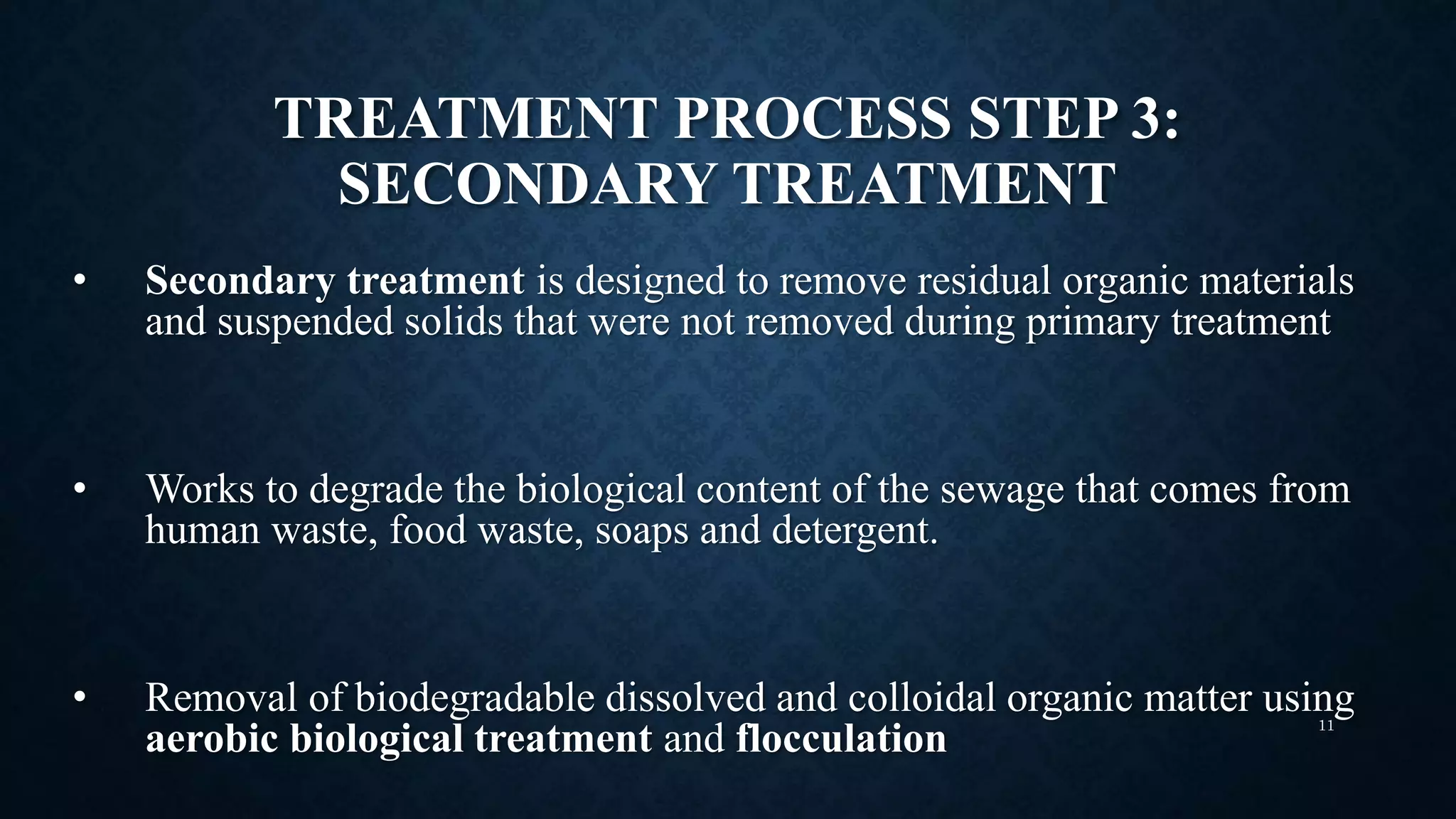 TREATMENT PROCESS STEP 3: SECONDARY TREATMENT

• Secondary treatment is designed to remove residual organic materials and suspended solids that were not removed during primary treatment

• Works to degrade the biological content of the sewage that comes from human waste, food waste, soaps and detergent.

• Removal of biodegradable dissolved and colloidal organic matter using aerobic biological treatment and flocculation

11